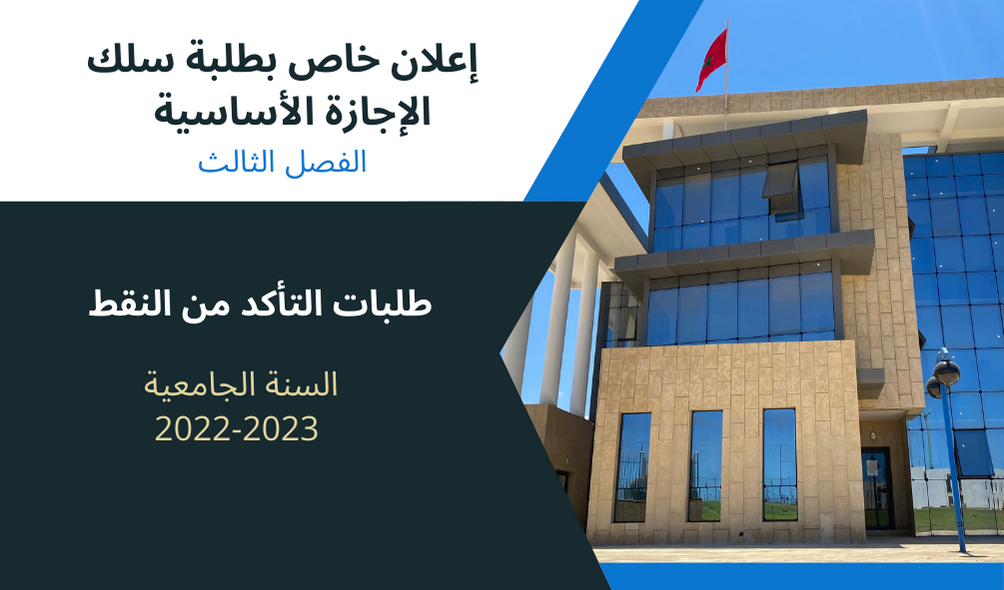 إعلان خاص بطلبة سلك الإجازة الأساسية
الفصل الثالث

طلبات التأكد من النقط

السنة الجامعية
2022-2023